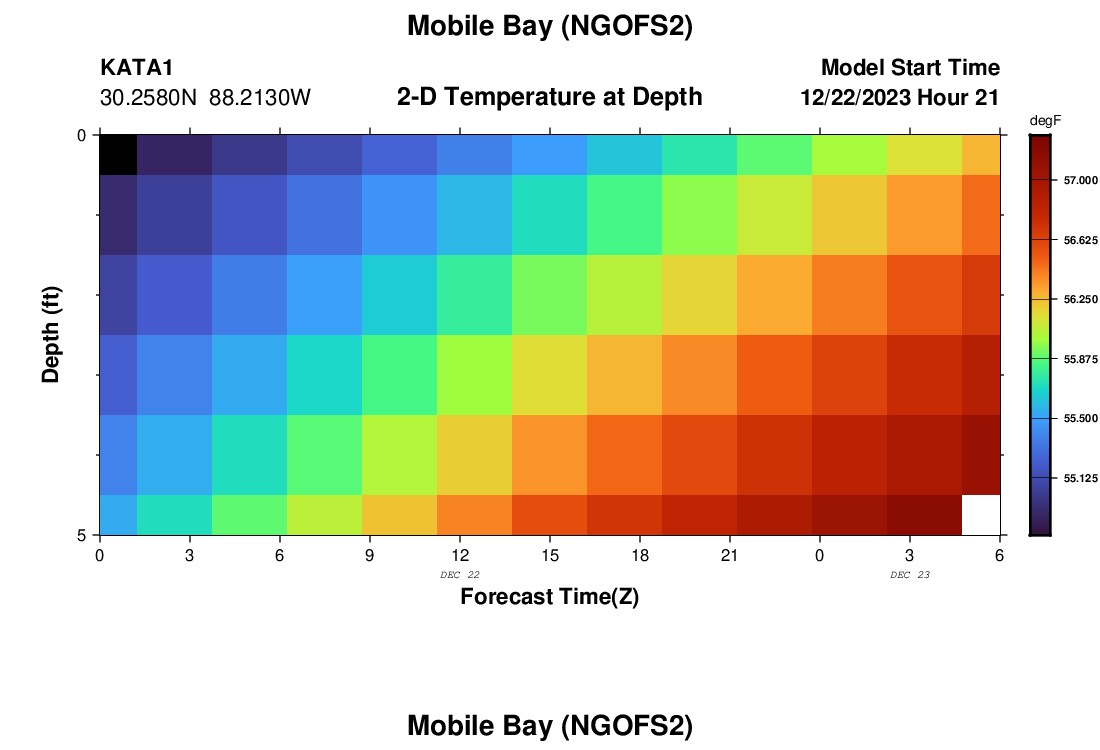 Mobile Bay (NGOFS2)

KATA1
30.2580N 88.2130W

2-D Temperature at Depth

Model Start Time
12/22/2023 Hour 21

Depth (ft)
0
5

0 3 6 9 12 15 18 21 0 3 6
DEC 22
DEC 23
Forecast Time(Z)

degF
57.000
56.625
56.250
55.875
55.500
55.125

Mobile Bay (NGOFS2)